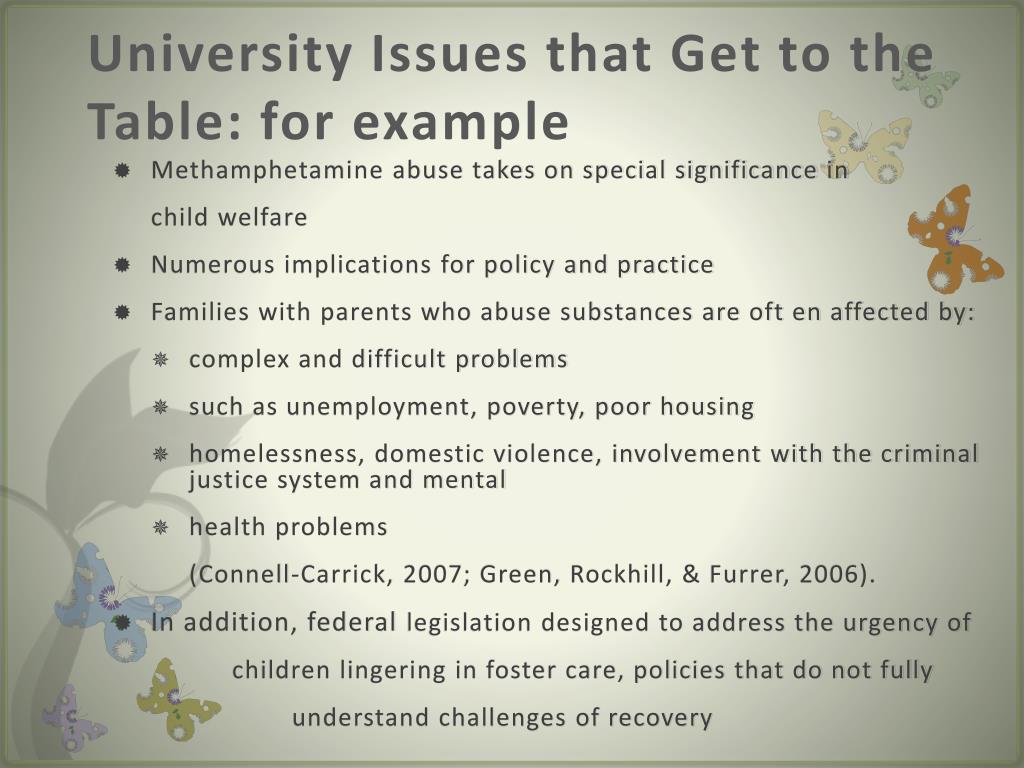 University Issues that Get to the Table: for example

Methamphetamine abuse takes on special significance in child welfare

Numerous implications for policy and practice

Families with parents who abuse substances are oft en affected by:

complex and difficult problems

such as unemployment, poverty, poor housing

homelessness, domestic violence, involvement with the criminal justice system and mental

health problems

(Connell-Carrick, 2007; Green, Rockhill, & Furrer, 2006).

In addition, federal legislation designed to address the urgency of children lingering in foster care, policies that do not fully understand challenges of recovery